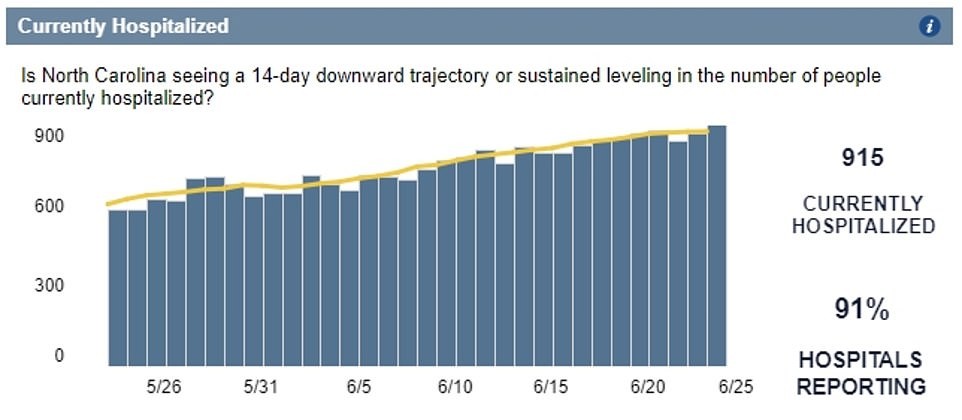 Currently Hospitalized

i

Is North Carolina seeing a 14-day downward trajectory or sustained leveling in the number of people currently hospitalized?

900
600
300
0

5/26
5/31
6/5
6/10
6/15
6/20
6/25

915
CURRENTLY HOSPITALIZED

91%
HOSPITALS REPORTING